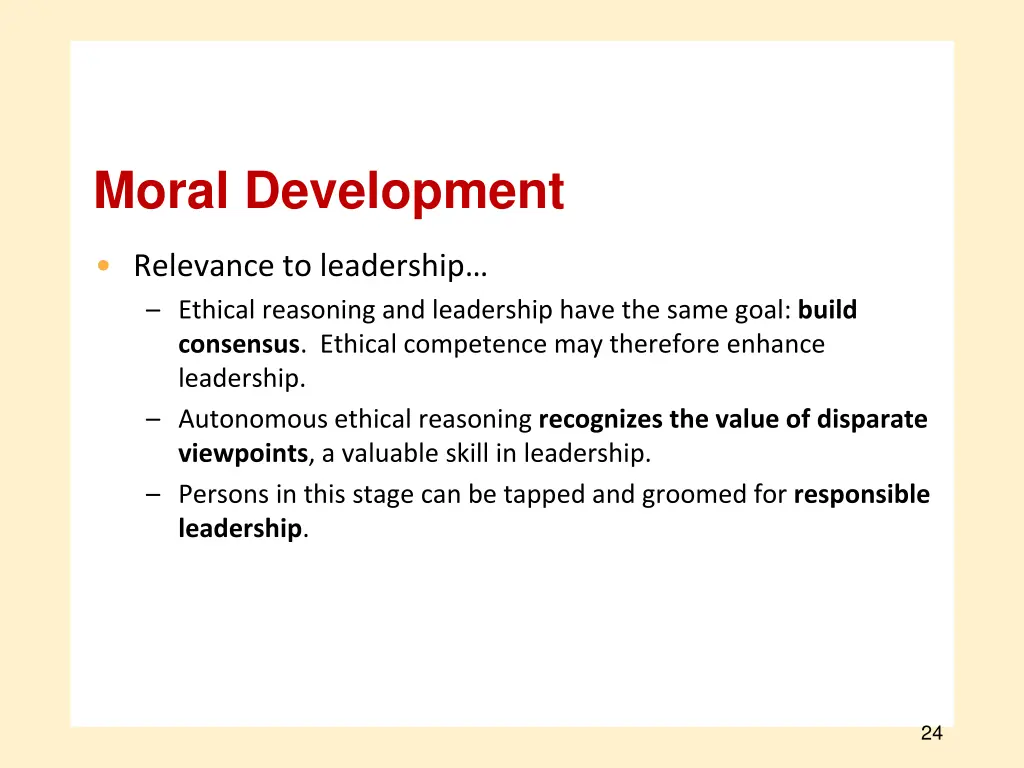 Moral Development

• Relevance to leadership…
– Ethical reasoning and leadership have the same goal: build consensus. Ethical competence may therefore enhance leadership.
– Autonomous ethical reasoning recognizes the value of disparate viewpoints, a valuable skill in leadership.
– Persons in this stage can be tapped and groomed for responsible leadership.

24